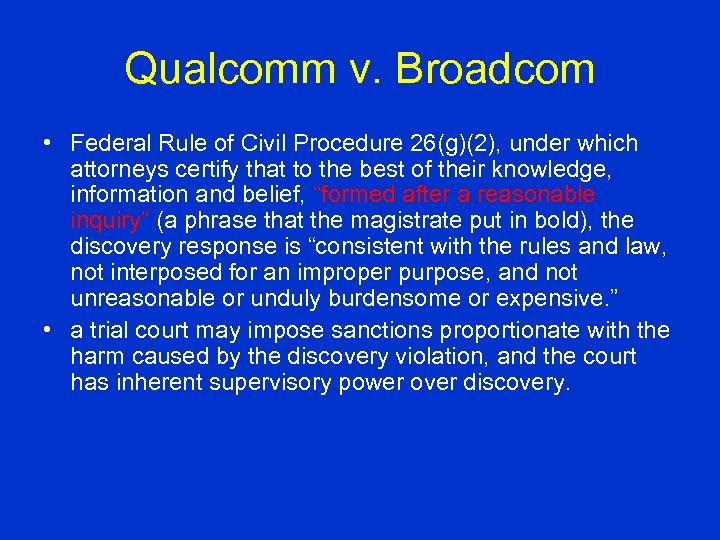 Qualcomm v. Broadcom

• Federal Rule of Civil Procedure 26(g)(2), under which attorneys certify that to the best of their knowledge, information and belief, “formed after a reasonable inquiry” (a phrase that the magistrate put in bold), the discovery response is “consistent with the rules and law, not interposed for an improper purpose, and not unreasonable or unduly burdensome or expensive.”
• a trial court may impose sanctions proportionate with the harm caused by the discovery violation, and the court has inherent supervisory power over discovery.